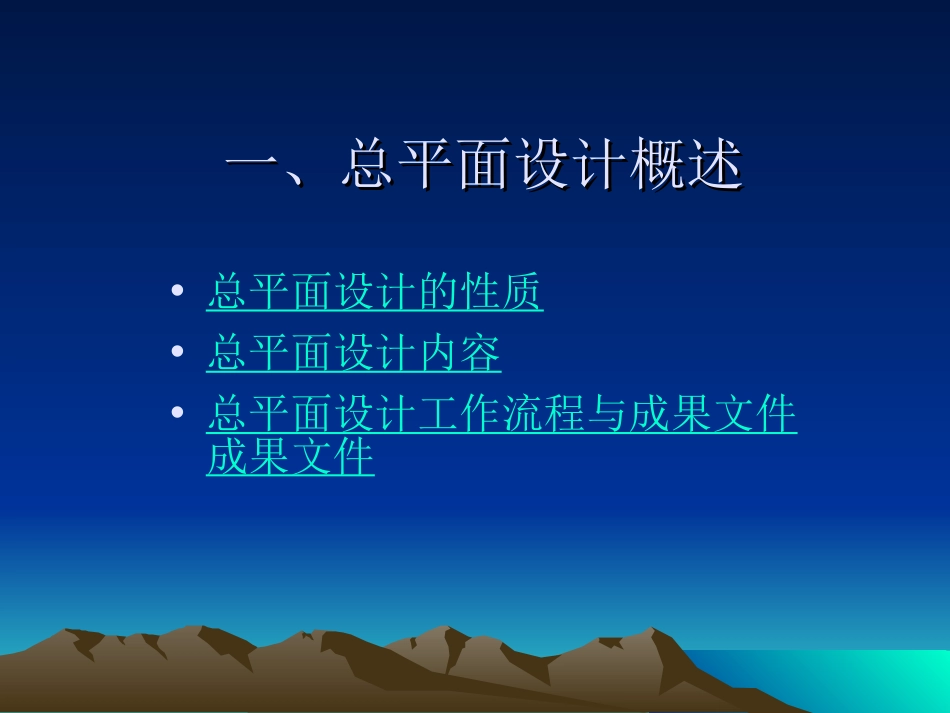 一、总平面设计概述

• 总平面设计的性质
• 总平面设计内容
• 总平面设计工作流程与成果文件成果文件